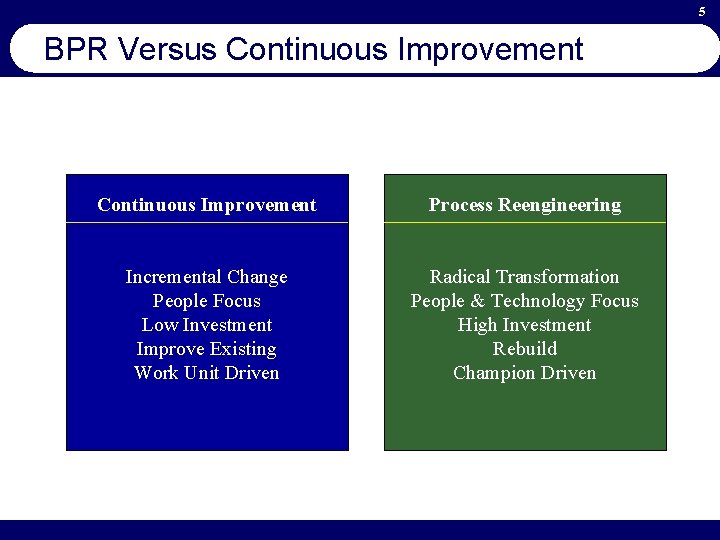 5

BPR Versus Continuous Improvement

Continuous Improvement

Incremental Change
People Focus
Low Investment
Improve Existing
Work Unit Driven

Process Reengineering

Radical Transformation
People & Technology Focus
High Investment
Rebuild
Champion Driven